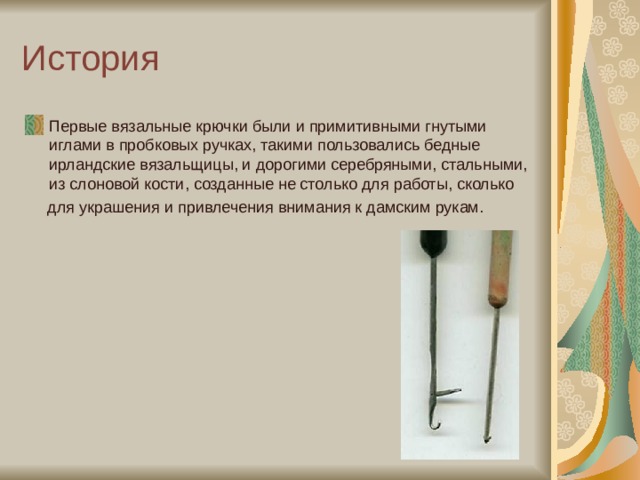 История

Первые вязальные крючки были и примитивными гнутыми иглами в пробковых ручках, такими пользовались бедные ирландские вязальщицы, и дорогими серебряными, стальными, из слоновой кости, созданные не столько для работы, сколько для украшения и привлечения внимания к дамским рукам.